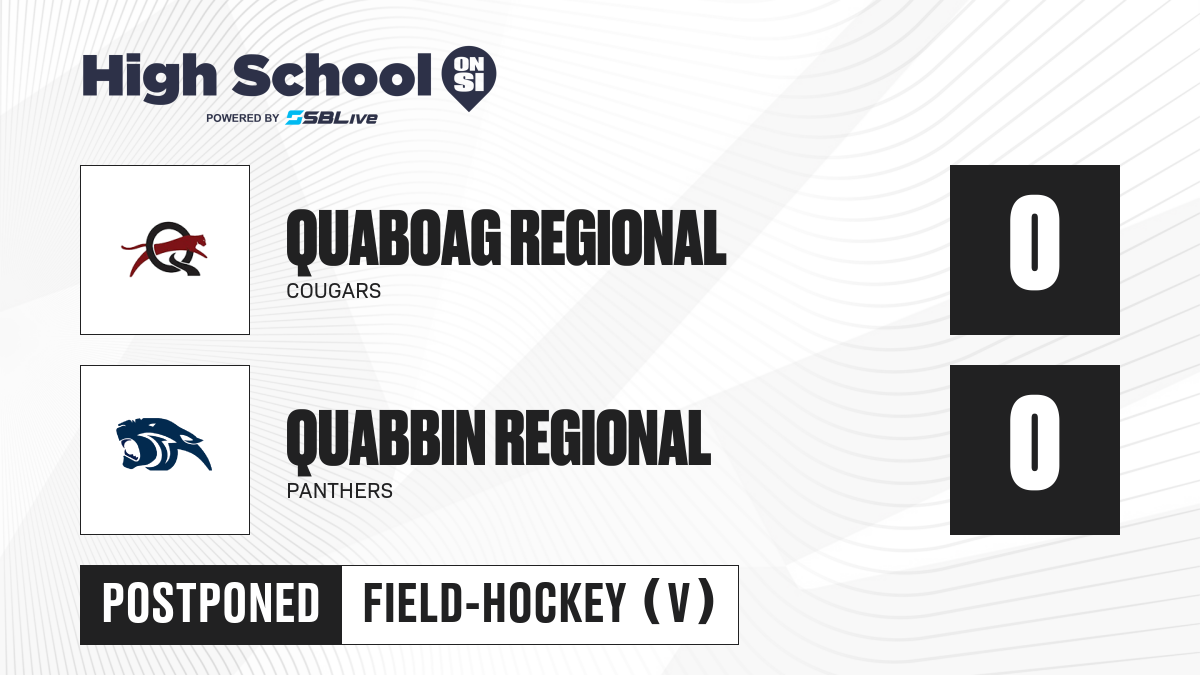 High School ON SI
POWERED BY SBLive

QUABOAG REGIONAL
COUGARS
0

QUABBIN REGIONAL
PANTHERS
0

POSTPONED
FIELD-HOCKEY (V)